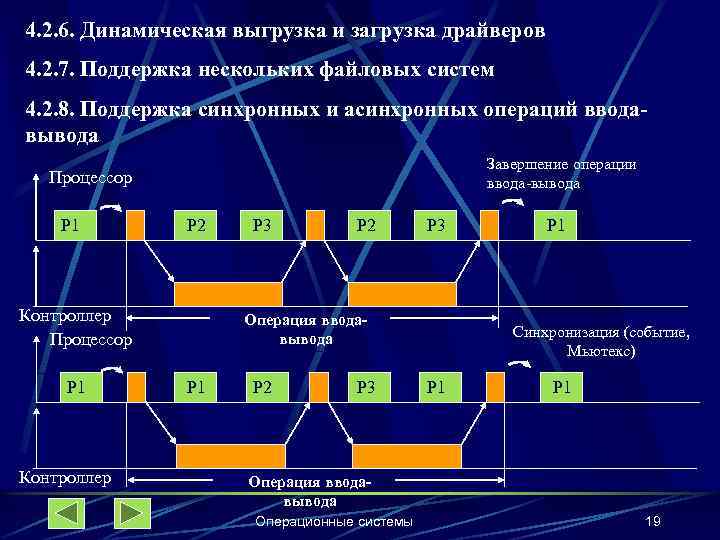 4.2.6. Динамическая выгрузка и загрузка драйверов

4.2.7. Поддержка нескольких файловых систем

4.2.8. Поддержка синхронных и асинхронных операций ввода-вывода

Процессор

Завершение операции ввода-вывода

P1 P2 P3 P2 P3 P1

Контроллер

Операция ввода-вывода

Процессор

Синхронизация (событие, Мьютекс)

P1 P1 P2 P3 P1 P1

Контроллер

Операция ввода-вывода

Операционные системы

19